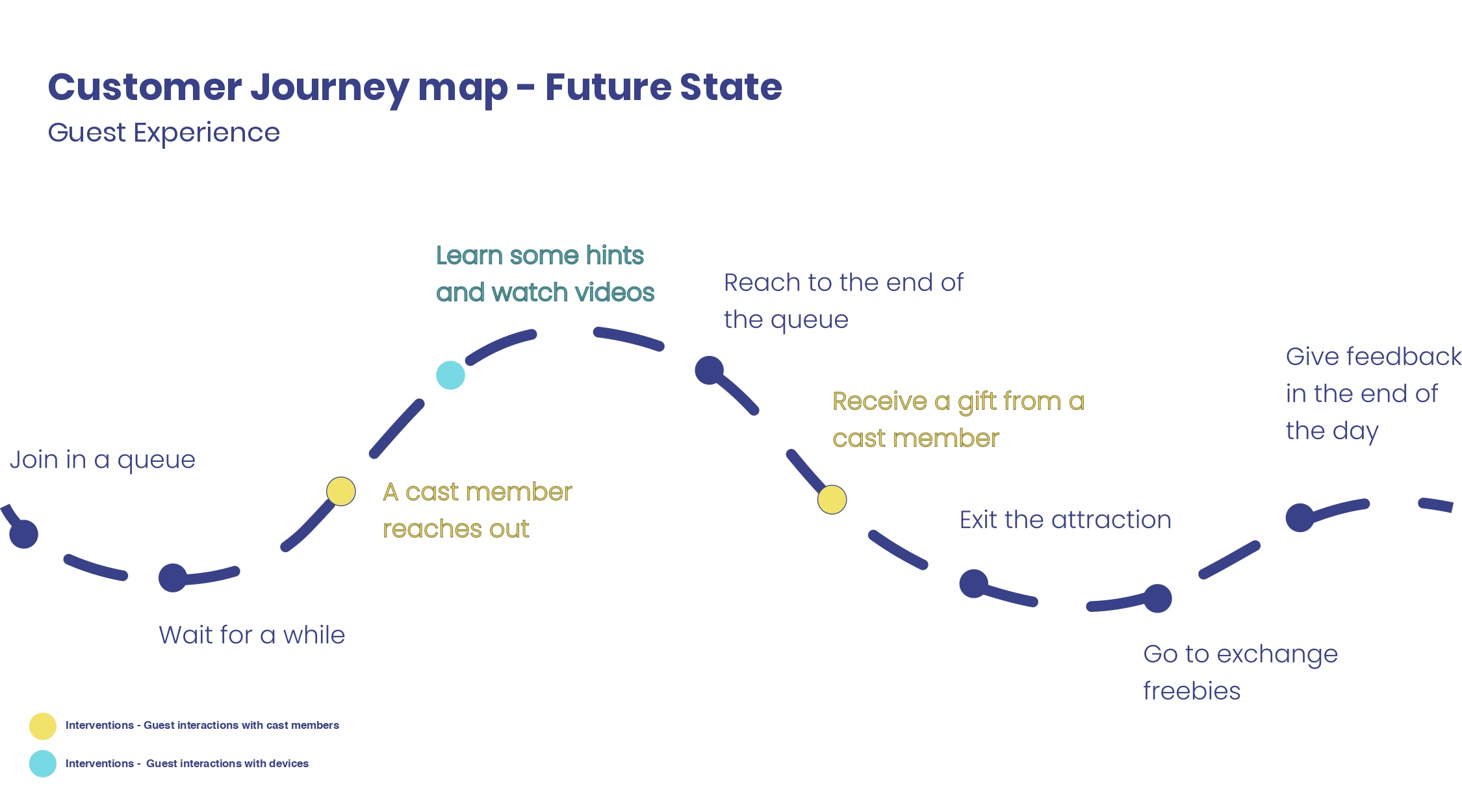 Customer Journey map - Future State
Guest Experience

Join in a queue

Wait for a while

A cast member reaches out

Learn some hints and watch videos

Reach to the end of the queue

Receive a gift from a cast member

Exit the attraction

Go to exchange freebies

Give feedback in the end of the day

Interventions - Guest interactions with cast members

Interventions - Guest interactions with devices